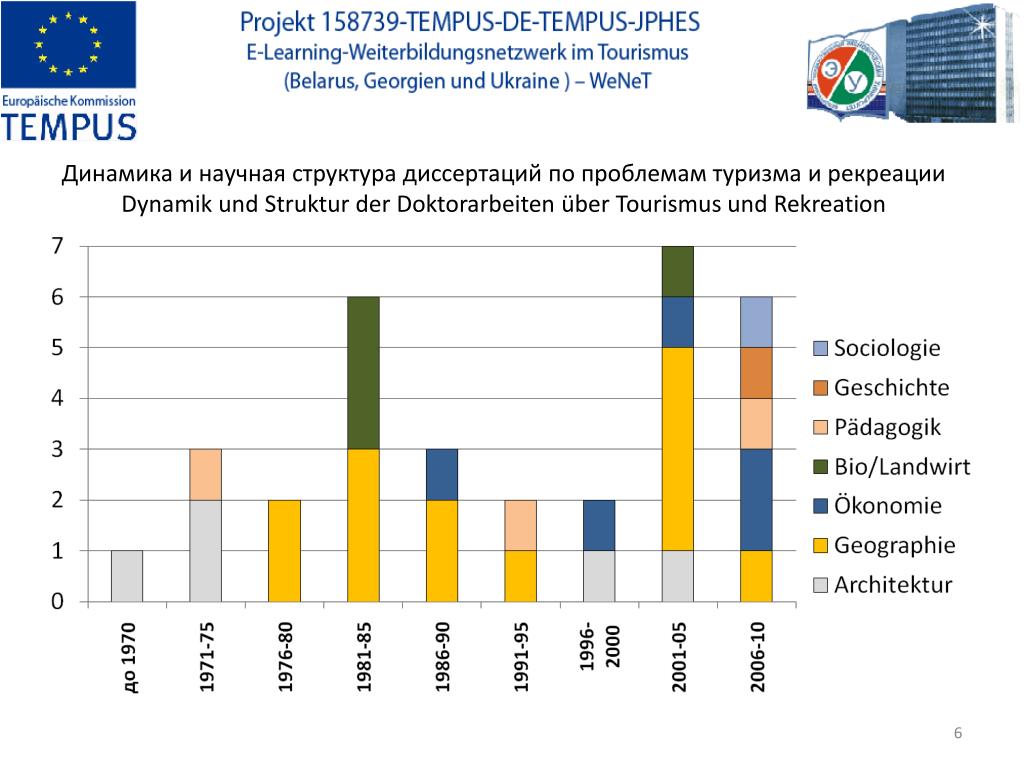 Europäische Kommission
TEMPUS

Projekt 158739-TEMPUS-DE-TEMPUS-JPHES
E-Learning-Weiterbildungsnetzwerk im Tourismus
(Belarus, Georgien und Ukraine ) – WeNeT

ЭУ

Динамика и научная структура диссертаций по проблемам туризма и рекреации
Dynamik und Struktur der Doktorarbeiten über Tourismus und Rekreation

7
6
5
4
3
2
1
0

до 1970
1971-75
1976-80
1981-85
1986-90
1991-95
1996-2000
2001-05
2006-10

Sociologie
Geschichte
Pädagogik
Bio/Landwirt
Ökonomie
Geographie
Architektur

6